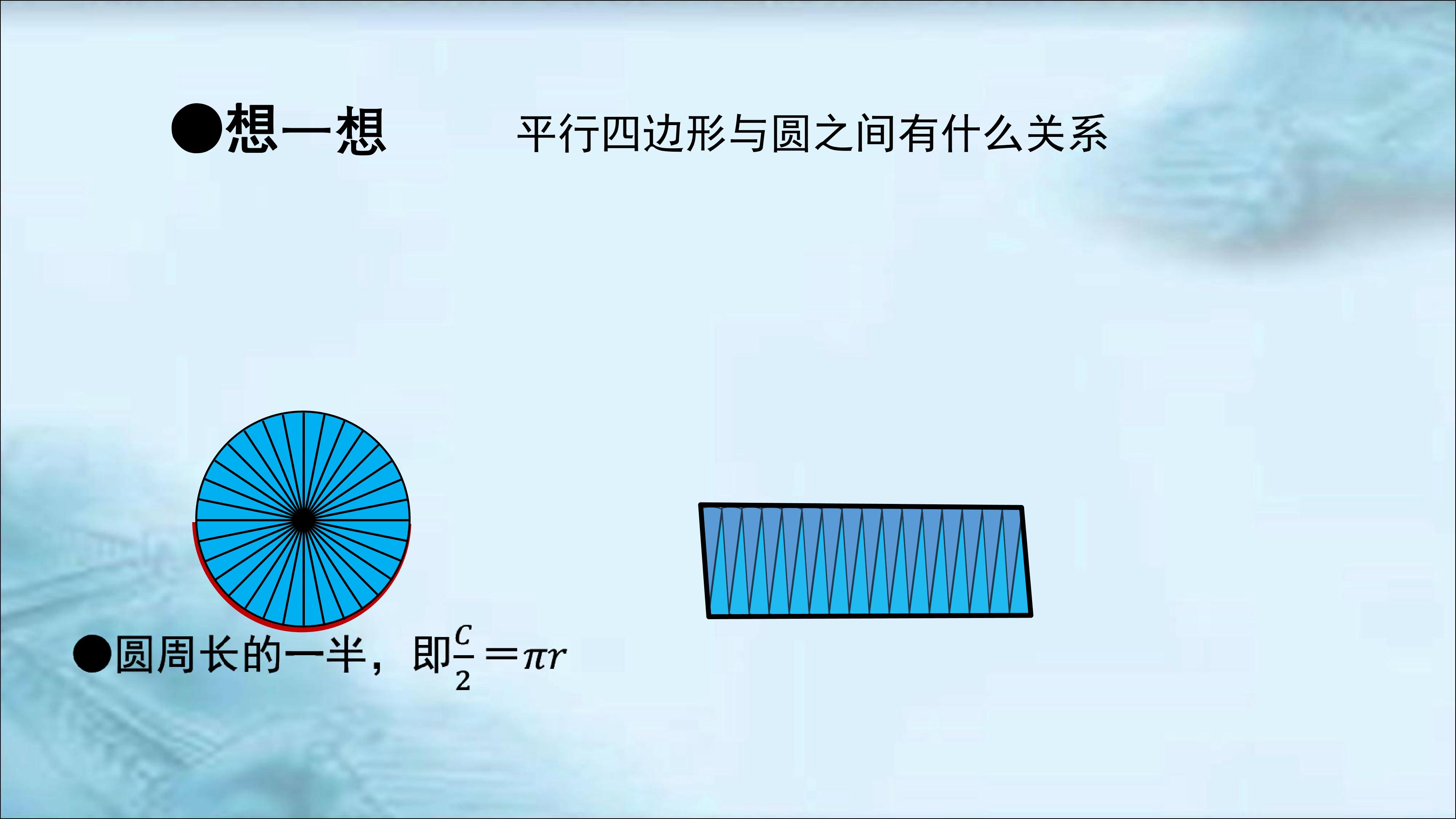 ●想一想

平行四边形与圆之间有什么关系

●圆周长的一半，即$\frac{C}{2}=\pi r$